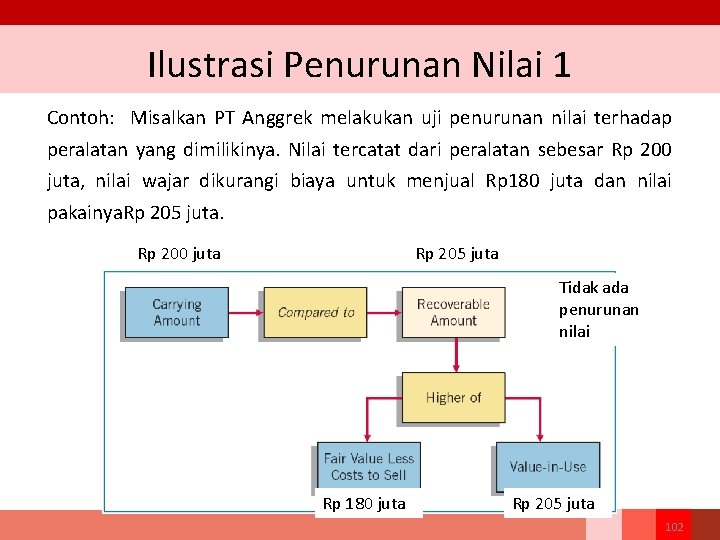 Ilustrasi Penurunan Nilai 1

Contoh: Misalkan PT Anggrek melakukan uji penurunan nilai terhadap peralatan yang dimilikinya. Nilai tercatat dari peralatan sebesar Rp 200 juta, nilai wajar dikurangi biaya untuk menjual Rp180 juta dan nilai pakainyaRp 205 juta.

Rp 200 juta

Rp 205 juta

Carrying Amount

Compared to

Recoverable Amount

Tidak ada penurunan nilai

Higher of

Fair Value Less Costs to Sell

Value-in-Use

Rp 180 juta

Rp 205 juta

102